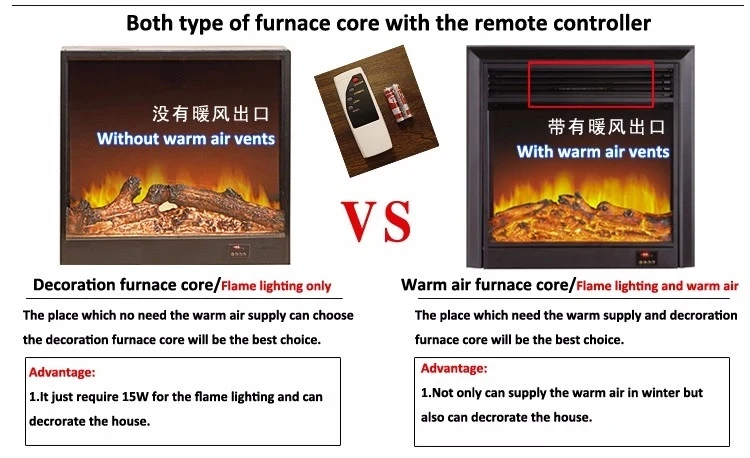 Both type of furnace core with the remote controller

没有暖风出口
Without warm air vents

VS

带有暖风出口
With warm air vents

Decoration furnace core/Flame lighting only

The place which no need the warm air supply can choose the decoration furnace core will be the best choice.

Advantage:
1.It just require 15W for the flame lighting and can decrorate the house.

Warm air furnace core/Flame lighting and warm air

The place which need the warm supply and decroration furnace core will be the best choice.

Advantage:
1.Not only can supply the warm air in winter but also can decrorate the house.